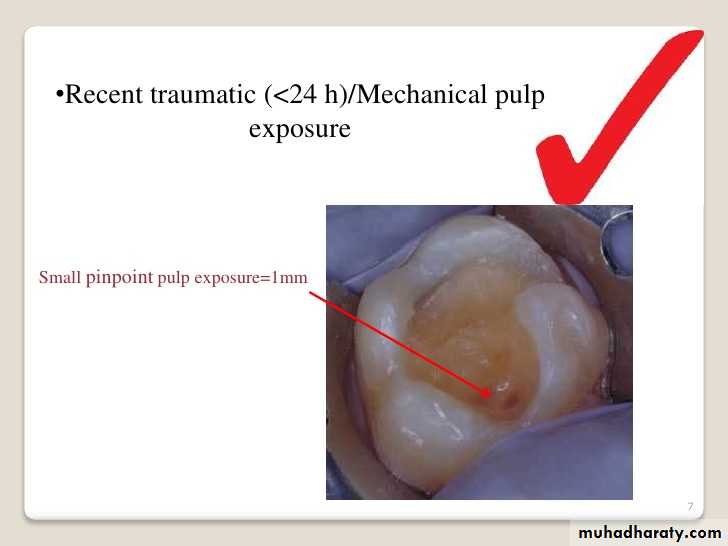 •Recent traumatic (<24 h)/Mechanical pulp exposure

Small pinpoint pulp exposure=1mm

7

muhadharaty.com